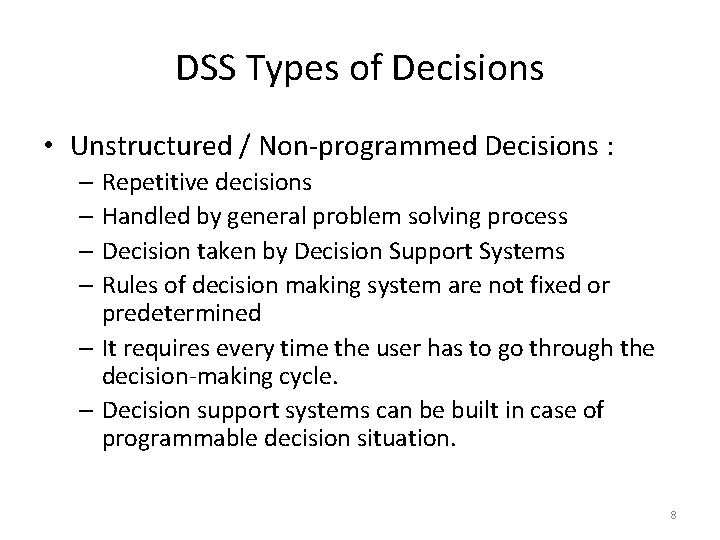 DSS Types of Decisions

• Unstructured / Non-programmed Decisions :
– Repetitive decisions
– Handled by general problem solving process
– Decision taken by Decision Support Systems
– Rules of decision making system are not fixed or predetermined
– It requires every time the user has to go through the decision-making cycle.
– Decision support systems can be built in case of programmable decision situation.

8